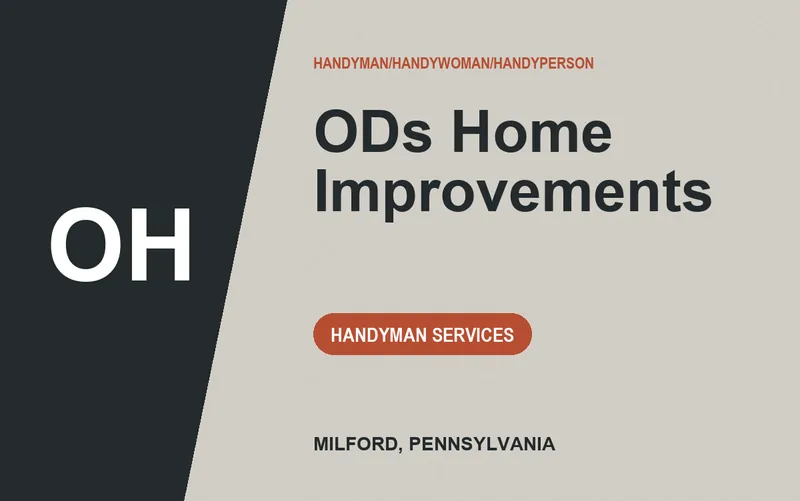 OH

HANDYMAN/HANDYWOMAN/HANDYPERSON

ODs Home Improvements

HANDYMAN SERVICES

MILFORD, PENNSYLVANIA